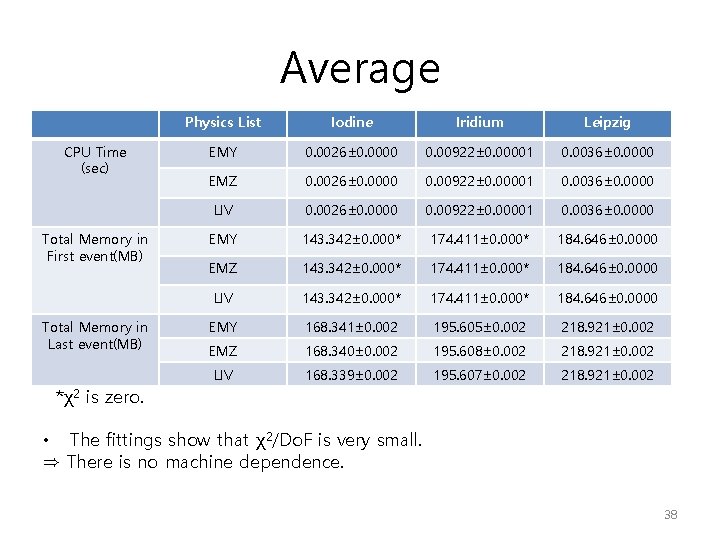 Average

| | Physics List | Iodine | Iridium | Leipzig |
|---|---|---|---|---|
| CPU Time (sec) | EMY | 0.0026±0.0000 | 0.00922±0.00001 | 0.0036±0.0000 |
| | EMZ | 0.0026±0.0000 | 0.00922±0.00001 | 0.0036±0.0000 |
| | LIV | 0.0026±0.0000 | 0.00922±0.00001 | 0.0036±0.0000 |
| Total Memory in First event(MB) | EMY | 143.342±0.000* | 174.411±0.000* | 184.646±0.0000 |
| | EMZ | 143.342±0.000* | 174.411±0.000* | 184.646±0.0000 |
| | LIV | 143.342±0.000* | 174.411±0.000* | 184.646±0.0000 |
| Total Memory in Last event(MB) | EMY | 168.341±0.002 | 195.605±0.002 | 218.921±0.002 |
| | EMZ | 168.340±0.002 | 195.608±0.002 | 218.921±0.002 |
| | LIV | 168.339±0.002 | 195.607±0.002 | 218.921±0.002 |

*$\chi^2$ is zero.

• The fittings show that $\chi^2$/DoF is very small.
⇒ There is no machine dependence.

38